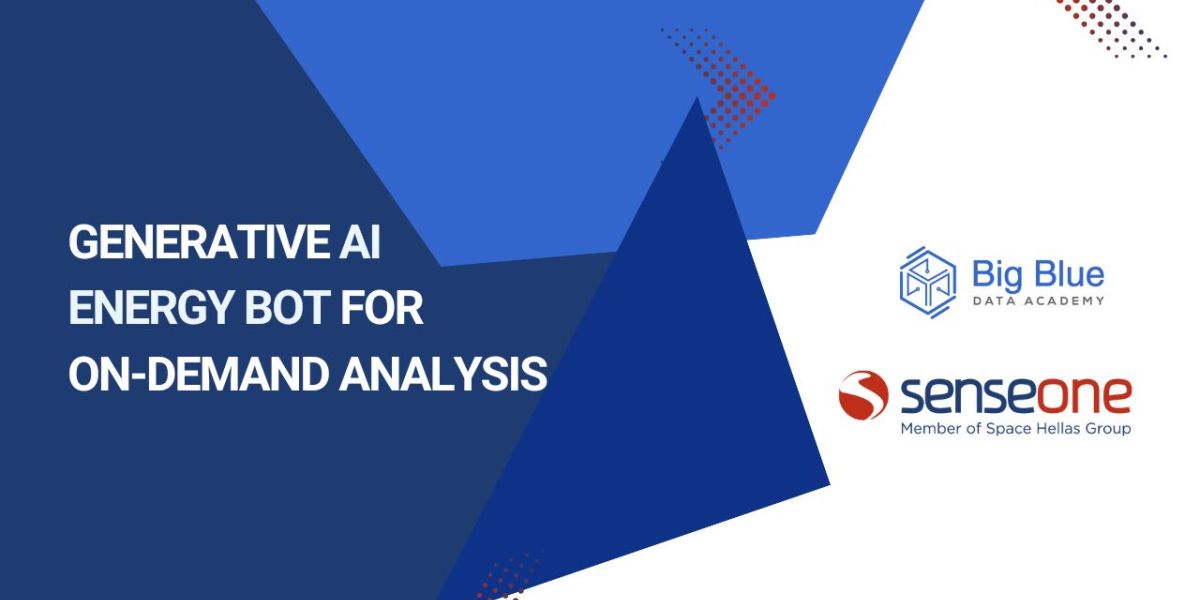 GENERATIVE AI ENERGY BOT FOR ON-DEMAND ANALYSIS

Big Blue
DATA ACADEMY

senseone
Member of Space Hellas Group